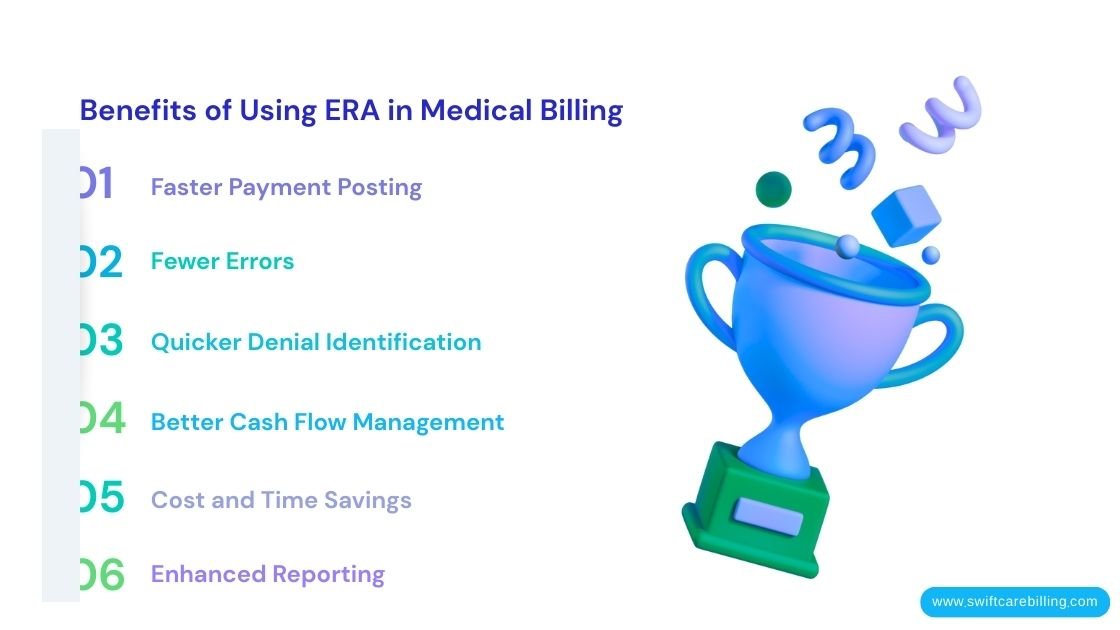 Benefits of Using ERA in Medical Billing

01 Faster Payment Posting

02 Fewer Errors

03 Quicker Denial Identification

04 Better Cash Flow Management

05 Cost and Time Savings

06 Enhanced Reporting

www.swiftcarebilling.com